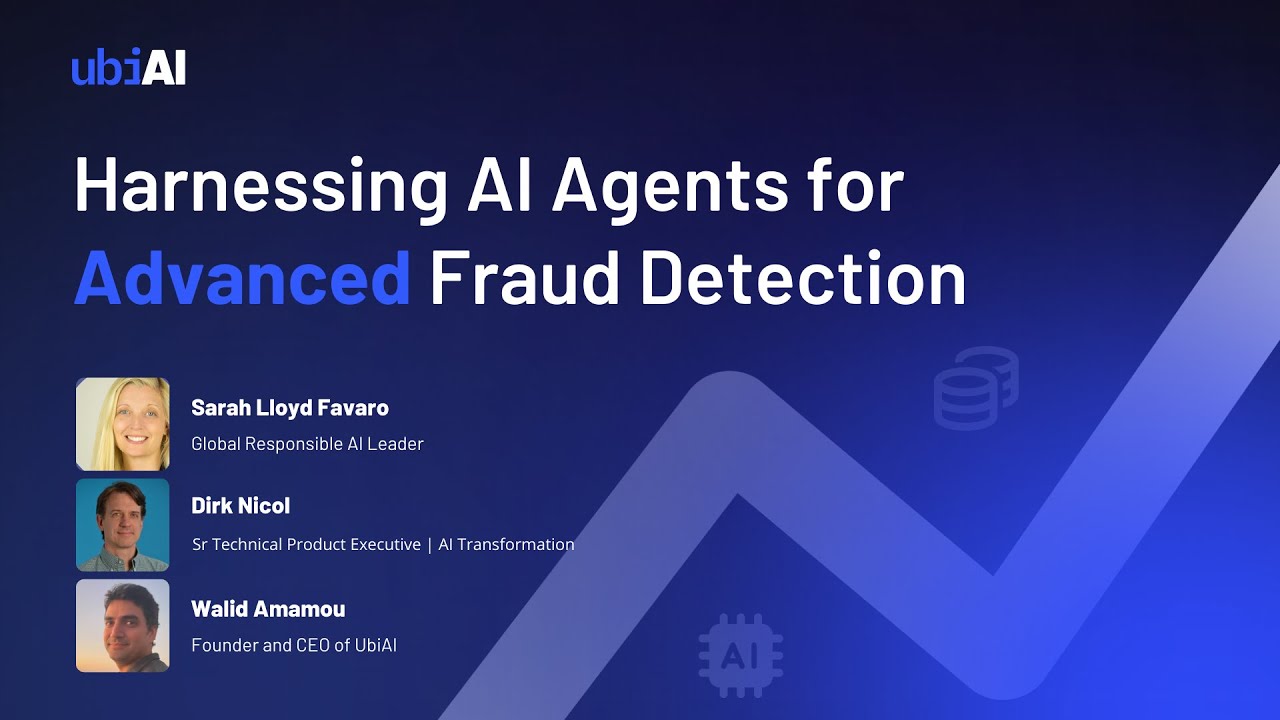 ubiAI

Harnessing AI Agents for Advanced Fraud Detection

Sarah Lloyd Favaro
Global Responsible AI Leader

Dirk Nicol
Sr Technical Product Executive | AI Transformation

Walid Amamou
Founder and CEO of UbiAI

AI